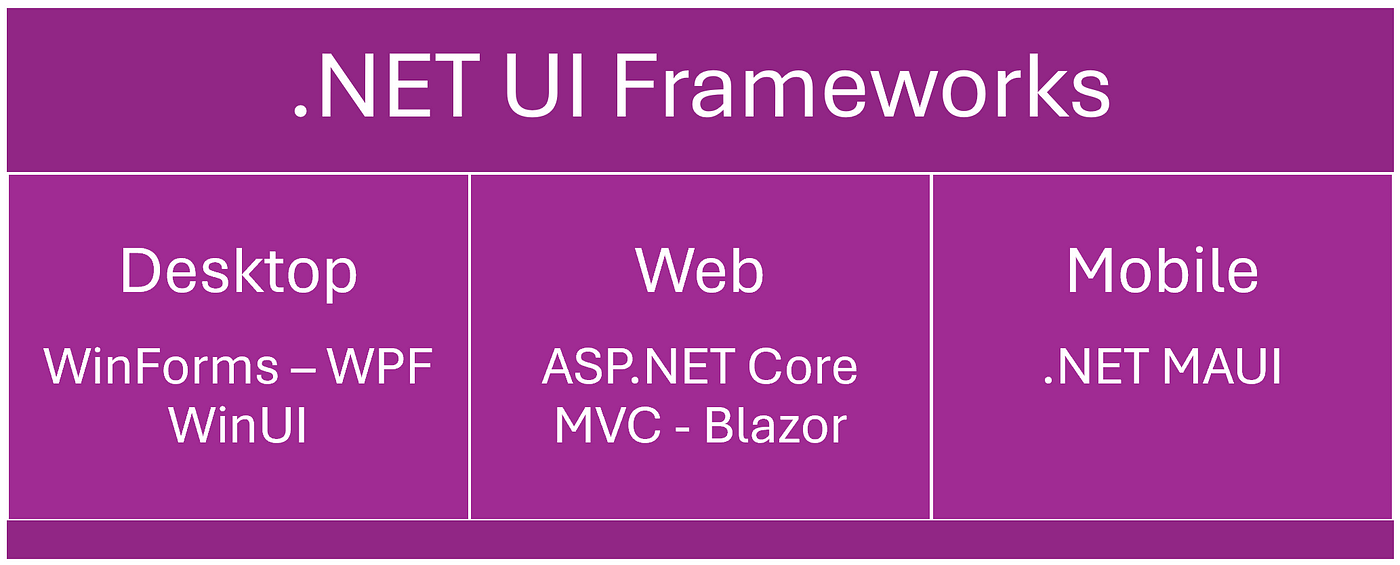 .NET UI Frameworks

Desktop

WinForms – WPF
WinUI

Web

ASP.NET Core
MVC - Blazor

Mobile

.NET MAUI